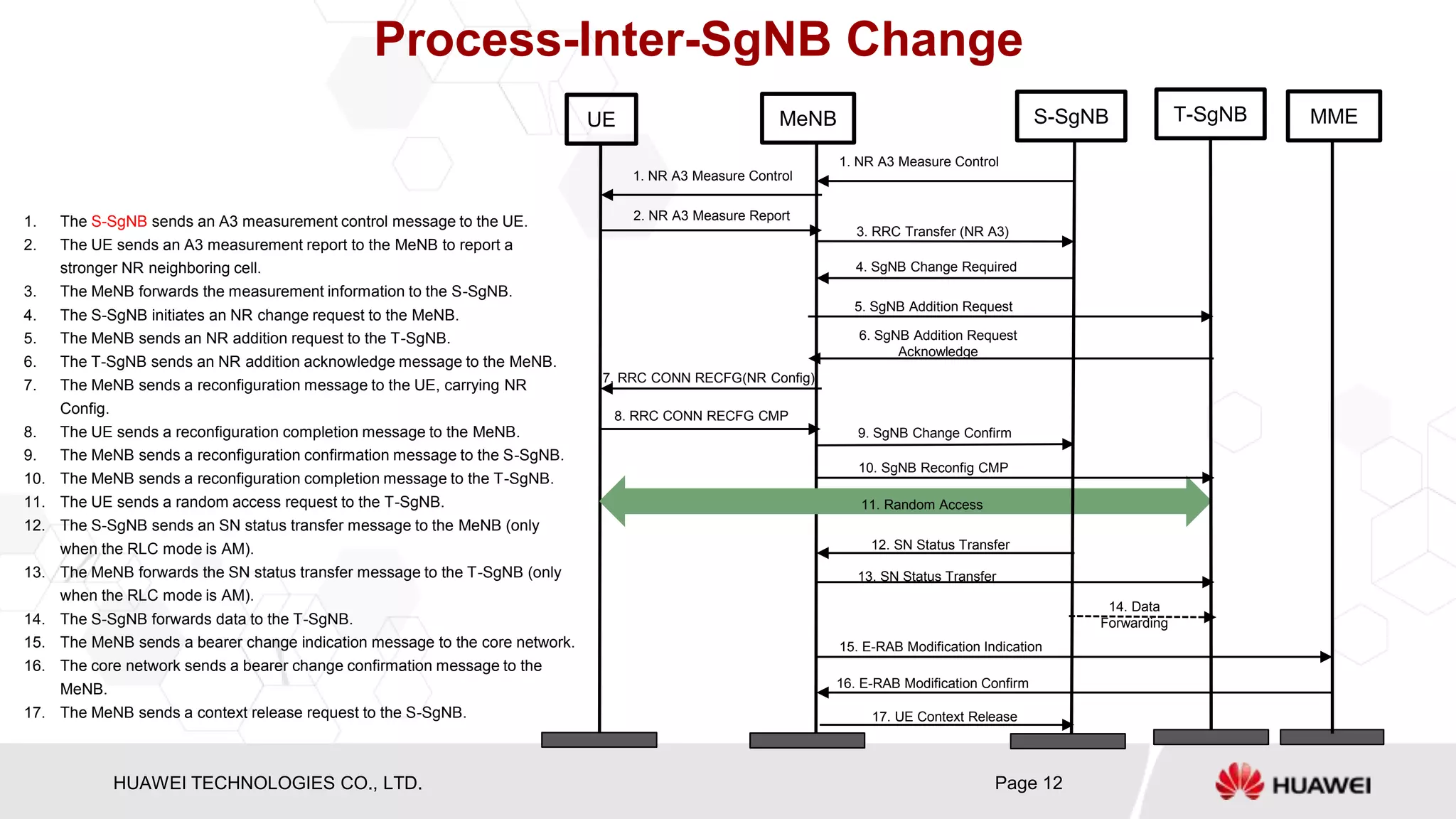 Process-Inter-SgNB Change

1. The S-SgNB sends an A3 measurement control message to the UE.
2. The UE sends an A3 measurement report to the MeNB to report a stronger NR neighboring cell.
3. The MeNB forwards the measurement information to the S-SgNB.
4. The S-SgNB initiates an NR change request to the MeNB.
5. The MeNB sends an NR addition request to the T-SgNB.
6. The T-SgNB sends an NR addition acknowledge message to the MeNB.
7. The MeNB sends a reconfiguration message to the UE, carrying NR Config.
8. The UE sends a reconfiguration completion message to the MeNB.
9. The MeNB sends a reconfiguration confirmation message to the S-SgNB.
10. The MeNB sends a reconfiguration completion message to the T-SgNB.
11. The UE sends a random access request to the T-SgNB.
12. The S-SgNB sends an SN status transfer message to the MeNB (only when the RLC mode is AM).
13. The MeNB forwards the SN status transfer message to the T-SgNB (only when the RLC mode is AM).
14. The S-SgNB forwards data to the T-SgNB.
15. The MeNB sends a bearer change indication message to the core network.
16. The core network sends a bearer change confirmation message to the MeNB.
17. The MeNB sends a context release request to the S-SgNB.

UE
MeNB
S-SgNB
T-SgNB
MME

1. NR A3 Measure Control
1. NR A3 Measure Control
2. NR A3 Measure Report
3. RRC Transfer (NR A3)
4. SgNB Change Required
5. SgNB Addition Request
6. SgNB Addition Request Acknowledge
7. RRC CONN RECFG(NR Config)
8. RRC CONN RECFG CMP
9. SgNB Change Confirm
10. SgNB Reconfig CMP
11. Random Access
12. SN Status Transfer
13. SN Status Transfer
14. Data Forwarding
15. E-RAB Modification Indication
16. E-RAB Modification Confirm
17. UE Context Release

HUAWEI TECHNOLOGIES CO., LTD.
Page 12
HUAWEI